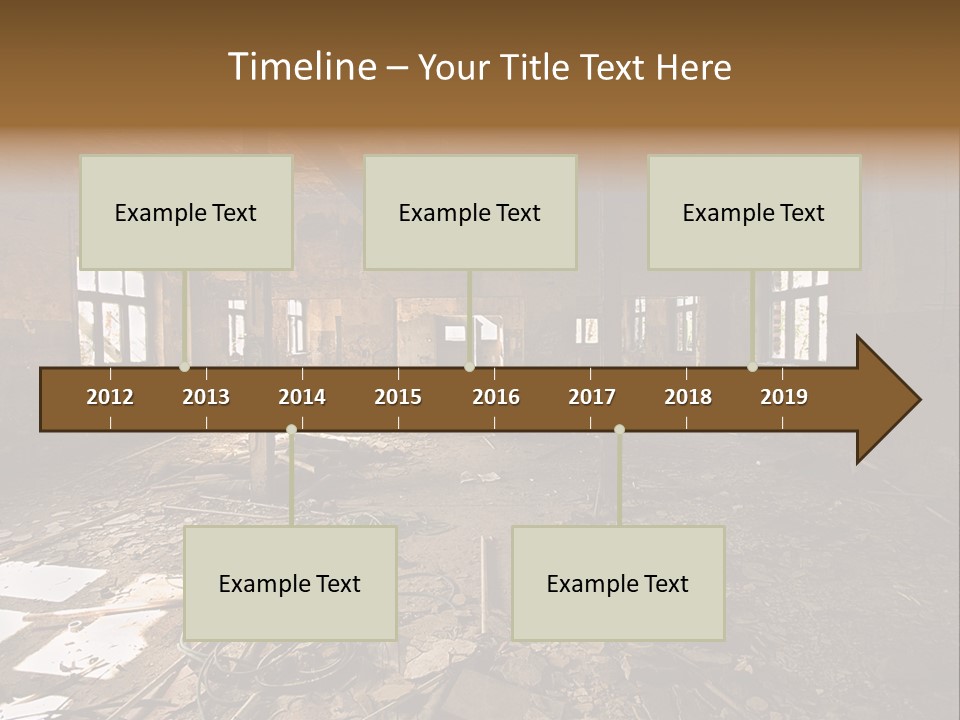 Timeline – Your Title Text Here

Example Text

Example Text

Example Text

2012 2013 2014 2015 2016 2017 2018 2019

Example Text

Example Text